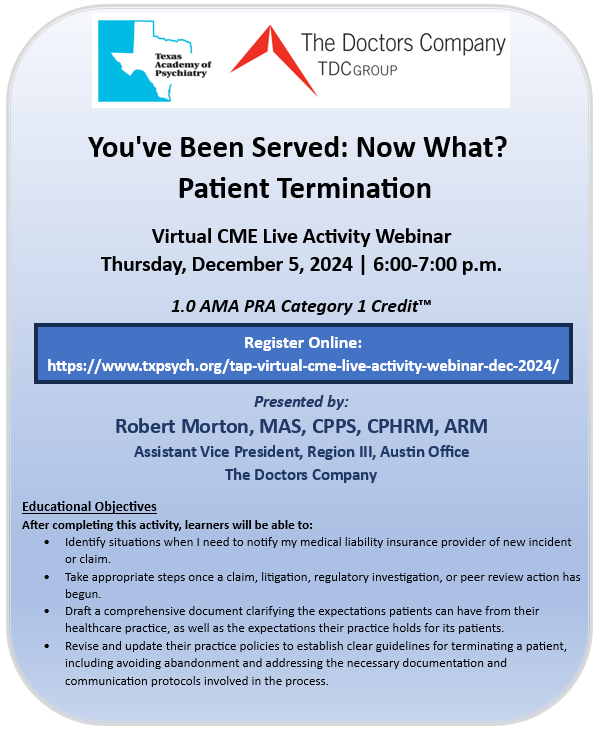 Texas Academy of Psychiatry

The Doctors Company
TDCGROUP

You've Been Served: Now What?
Patient Termination

Virtual CME Live Activity Webinar
Thursday, December 5, 2024 | 6:00-7:00 p.m.

1.0 AMA PRA Category 1 Credit™

Register Online:
https://www.txpsych.org/tap-virtual-cme-live-activity-webinar-dec-2024/

Presented by:
Robert Morton, MAS, CPPS, CPHRM, ARM
Assistant Vice President, Region III, Austin Office
The Doctors Company

Educational Objectives
After completing this activity, learners will be able to:
• Identify situations when I need to notify my medical liability insurance provider of new incident or claim.
• Take appropriate steps once a claim, litigation, regulatory investigation, or peer review action has begun.
• Draft a comprehensive document clarifying the expectations patients can have from their healthcare practice, as well as the expectations their practice holds for its patients.
• Revise and update their practice policies to establish clear guidelines for terminating a patient, including avoiding abandonment and addressing the necessary documentation and communication protocols involved in the process.